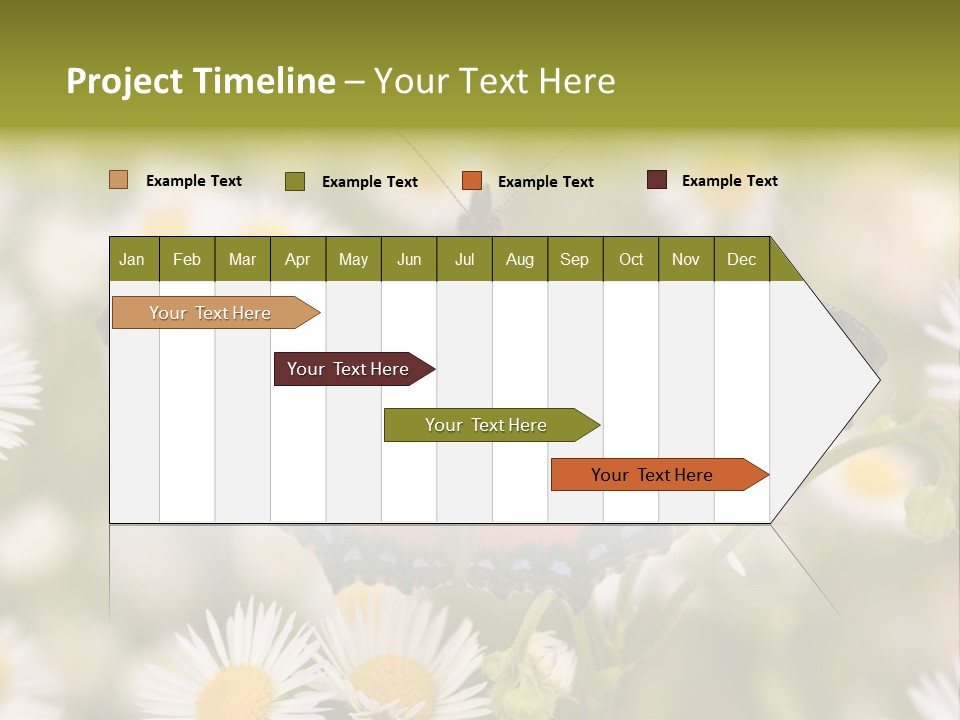 Project Timeline – Your Text Here

Example Text
Example Text
Example Text
Example Text

| Jan | Feb | Mar | Apr | May | Jun | Jul | Aug | Sep | Oct | Nov | Dec |
|---|---|---|---|---|---|---|---|---|---|---|---|

Your Text Here

Your Text Here

Your Text Here

Your Text Here